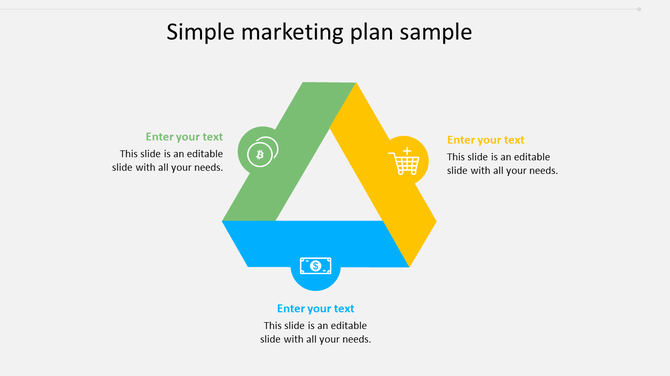 Simple marketing plan sample

Enter your text
This slide is an editable slide with all your needs.

Enter your text
This slide is an editable slide with all your needs.

Enter your text
This slide is an editable slide with all your needs.